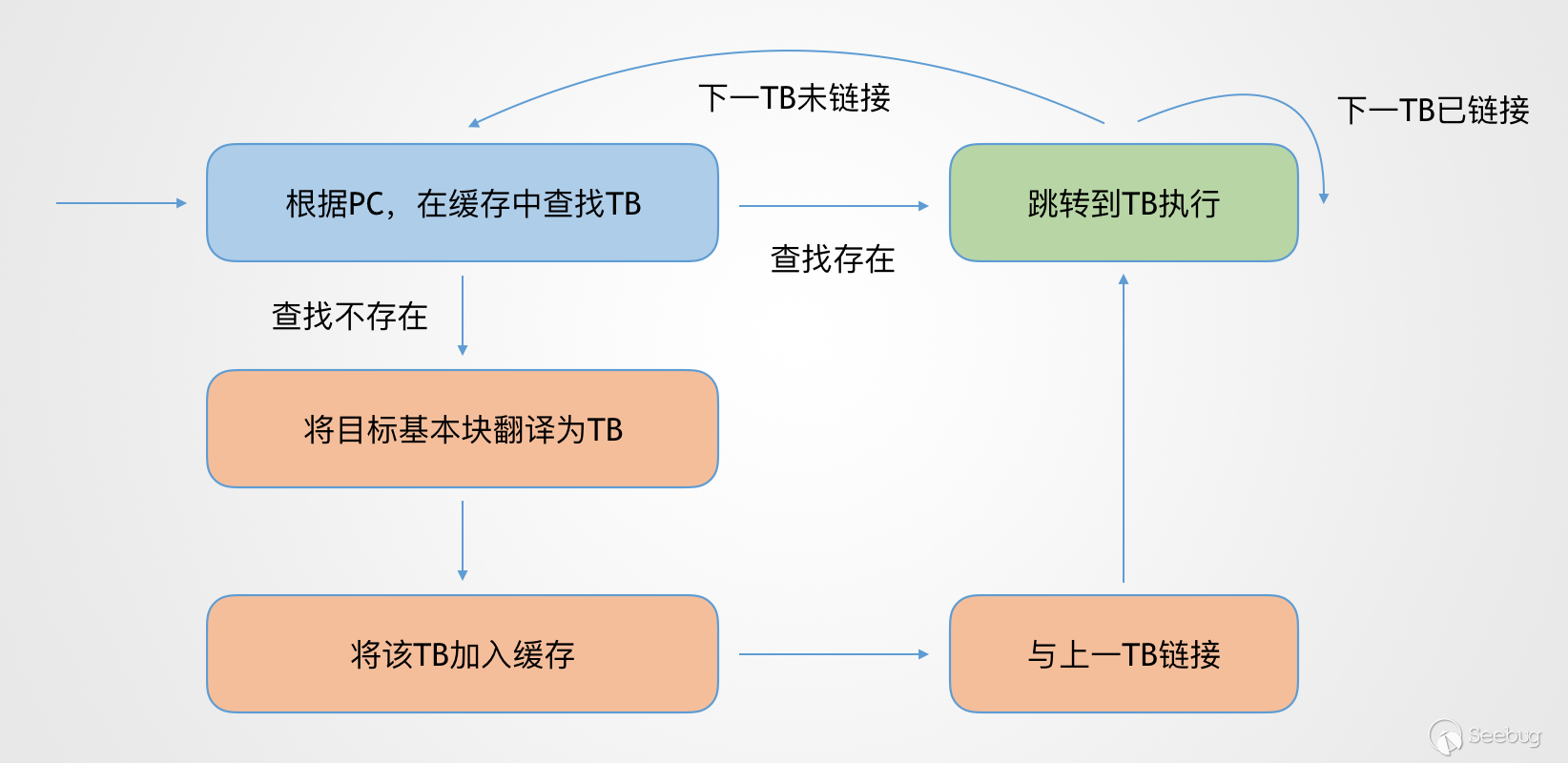 下一TB未链接

下一TB已链接

根据PC，在缓存中查找TB

跳转到TB执行

查找存在

查找不存在

将目标基本块翻译为TB

将该TB加入缓存

与上一TB链接

Seebug